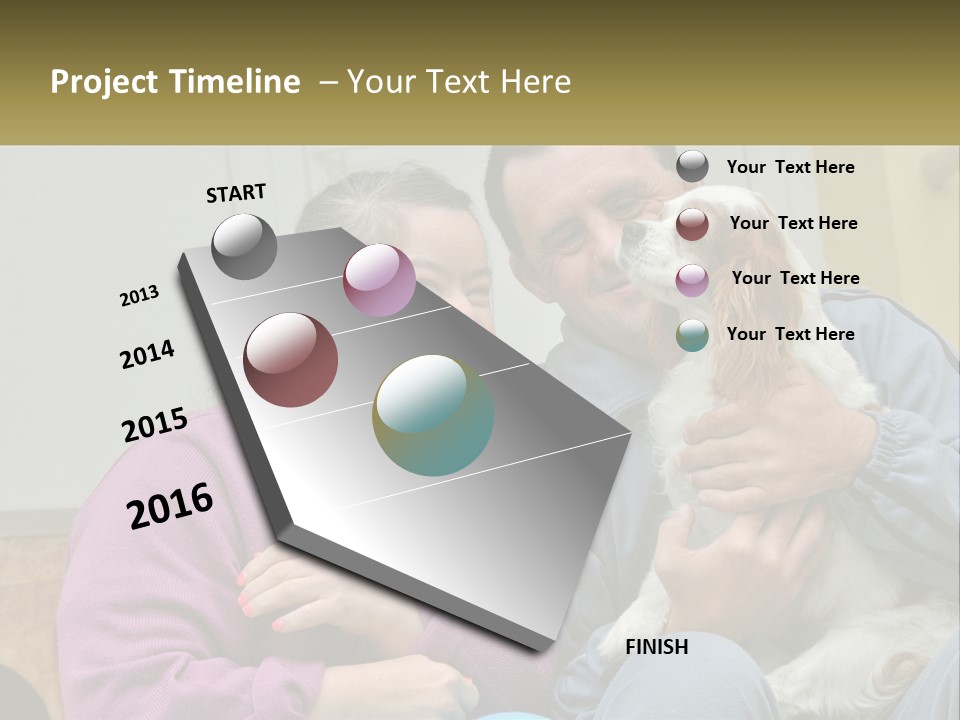 Project Timeline – Your Text Here

START

2013

2014

2015

2016

FINISH

Your Text Here

Your Text Here

Your Text Here

Your Text Here